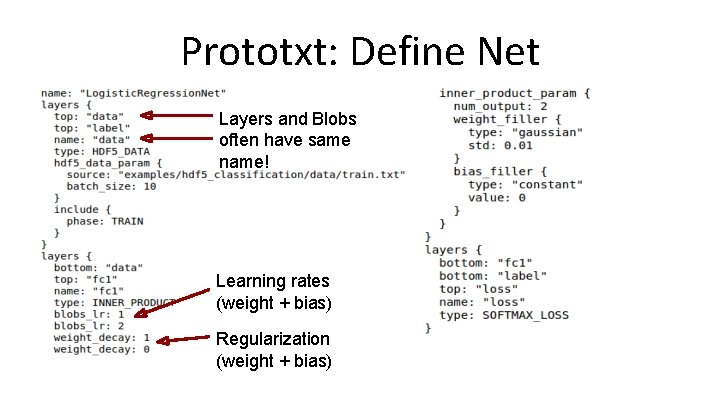 Prototxt: Define Net

name: "LogisticRegressionNet"
layers {
  top: "data"
  top: "label"
  name: "data"
  type: HDF5_DATA
  hdf5_data_param {
    source: "examples/hdf5_classification/data/train.txt"
    batch_size: 10
  }
  include {
    phase: TRAIN
  }
}
layers {
  bottom: "data"
  top: "fc1"
  name: "fc1"
  type: INNER_PRODUCT
  blobs_lr: 1
  blobs_lr: 2
  weight_decay: 1
  weight_decay: 0

Layers and Blobs often have same name!

Learning rates (weight + bias)

Regularization (weight + bias)

  inner_product_param {
    num_output: 2
    weight_filler {
      type: "gaussian"
      std: 0.01
    }
    bias_filler {
      type: "constant"
      value: 0
    }
  }
}
layers {
  bottom: "fc1"
  bottom: "label"
  top: "loss"
  name: "loss"
  type: SOFTMAX_LOSS
}